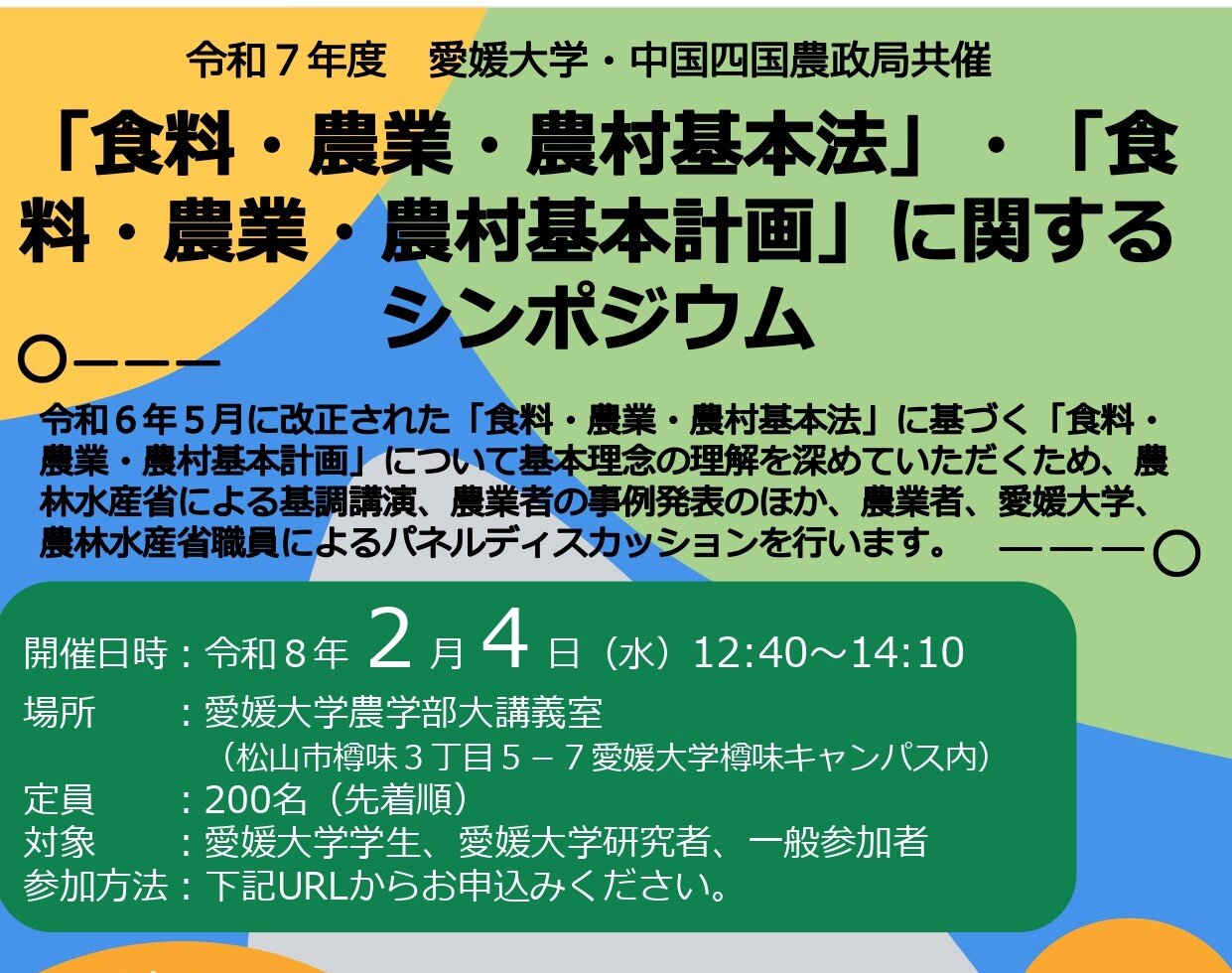 令和７年度　愛媛大学・中国四国農政局共催

「食料・農業・農村基本法」・「食料・農業・農村基本計画」に関するシンポジウム

令和６年５月に改正された「食料・農業・農村基本法」に基づく「食料・農業・農村基本計画」について基本理念の理解を深めていただくため、農林水産省による基調講演、農業者の事例発表のほか、農業者、愛媛大学、農林水産省職員によるパネルディスカッションを行います。

開催日時：令和８年 ２ 月 ４ 日（水）12:40～14:10
場所　　：愛媛大学農学部大講義室
（松山市樽味３丁目５－７愛媛大学樽味キャンパス内）
定員　　：200名（先着順）
対象　　：愛媛大学学生、愛媛大学研究者、一般参加者
参加方法：下記URLからお申込みください。